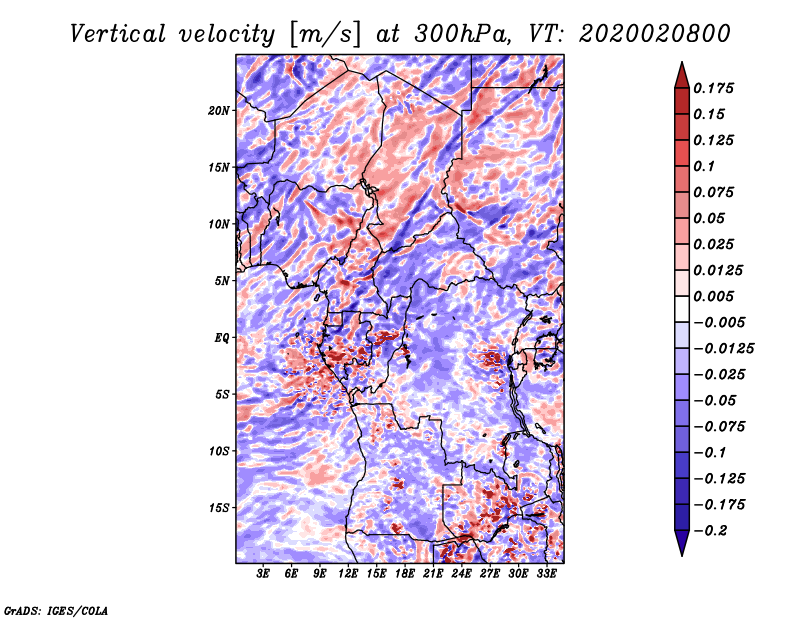 Vertical velocity [m/s] at 300hPa, VT: 2020020800

20N
15N
10N
5N
EQ
5S
10S
15S

3E 6E 9E 12E 15E 18E 21E 24E 27E 30E 33E

0.175
0.15
0.125
0.1
0.075
0.05
0.025
0.0125
0.005
−0.005
−0.0125
−0.025
−0.05
−0.075
−0.1
−0.125
−0.175
−0.2

GrADS: IGES/COLA